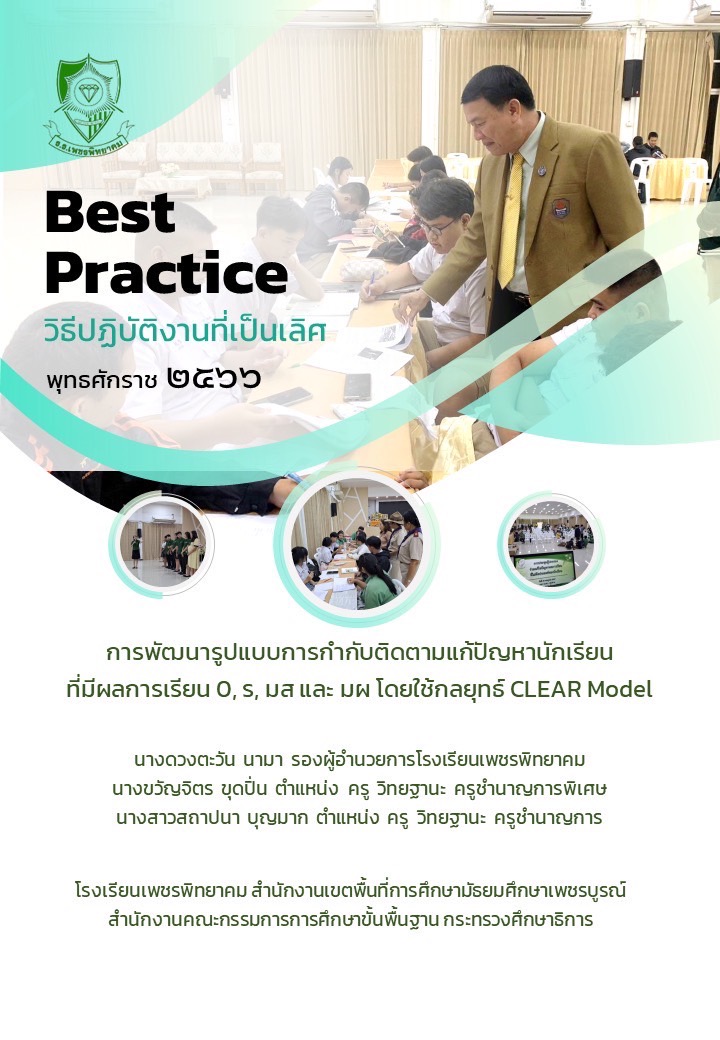 ร.ร.เพชรพิทยาคม

Best Practice

วิธีปฏิบัติงานที่เป็นเลิศ

พุทธศักราช ๒๕๖๖

การพัฒนารูปแบบการกำกับติดตามแก้ปัญหานักเรียน ที่มีผลการเรียน 0, ร, มส และ มผ โดยใช้กลยุทธ์ CLEAR Model

นางดวงตะวัน นามา รองผู้อำนวยการโรงเรียนเพชรพิทยาคม
นางขวัญจิตร ขุดปิ่น ตำแหน่ง ครู วิทยฐานะ ครูชำนาญการพิเศษ
นางสาวสถาปนา บุญมาก ตำแหน่ง ครู วิทยฐานะ ครูชำนาญการ

โรงเรียนเพชรพิทยาคม สำนักงานเขตพื้นที่การศึกษามัธยมศึกษาเพชรบูรณ์
สำนักงานคณะกรรมการการศึกษาขั้นพื้นฐาน กระทรวงศึกษาธิการ